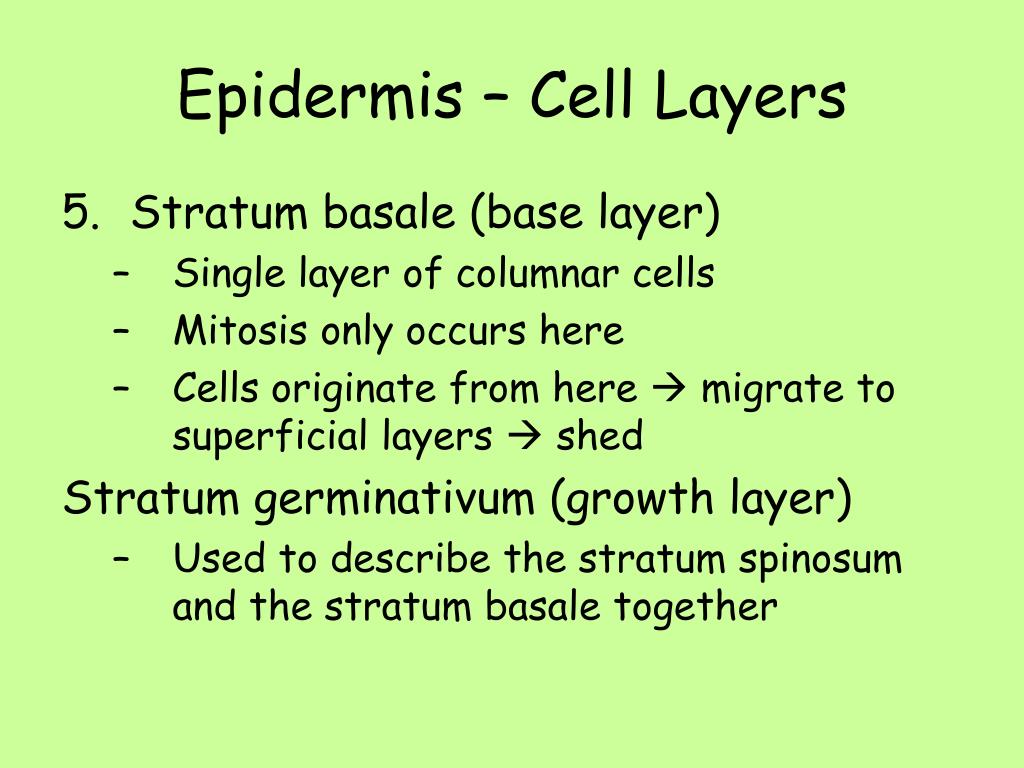 Epidermis – Cell Layers

5. Stratum basale (base layer)
– Single layer of columnar cells
– Mitosis only occurs here
– Cells originate from here → migrate to superficial layers → shed

Stratum germinativum (growth layer)
– Used to describe the stratum spinosum and the stratum basale together